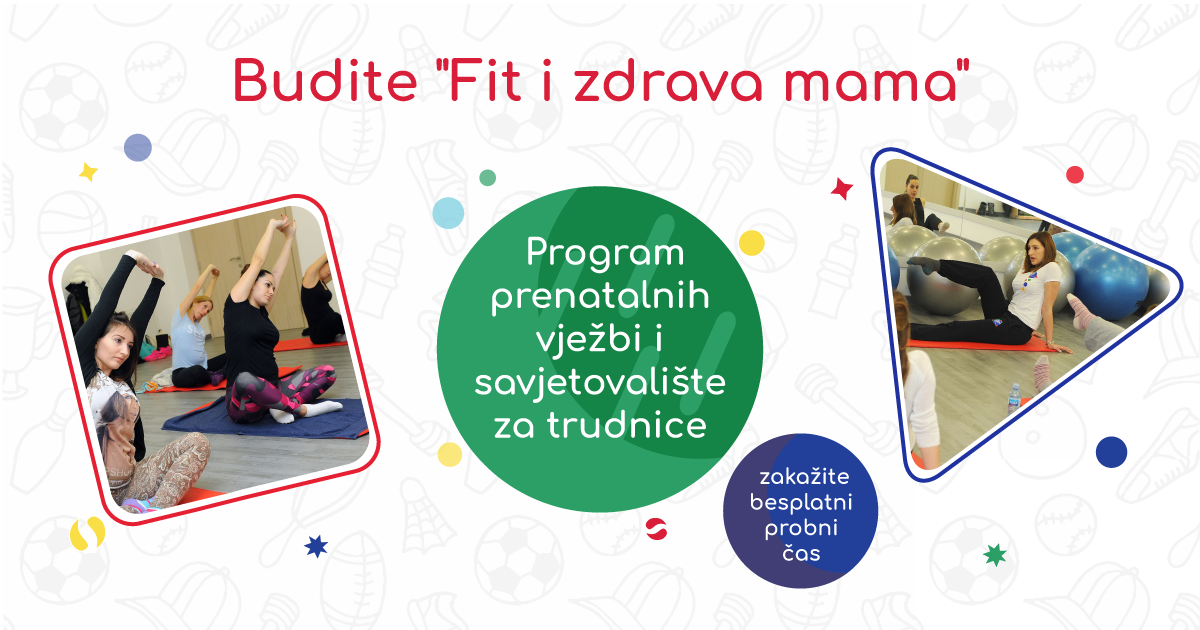 Budite "Fit i zdrava mama"

Program prenatalnih vježbi i savjetovalište za trudnice

zakažite besplatni probni čas